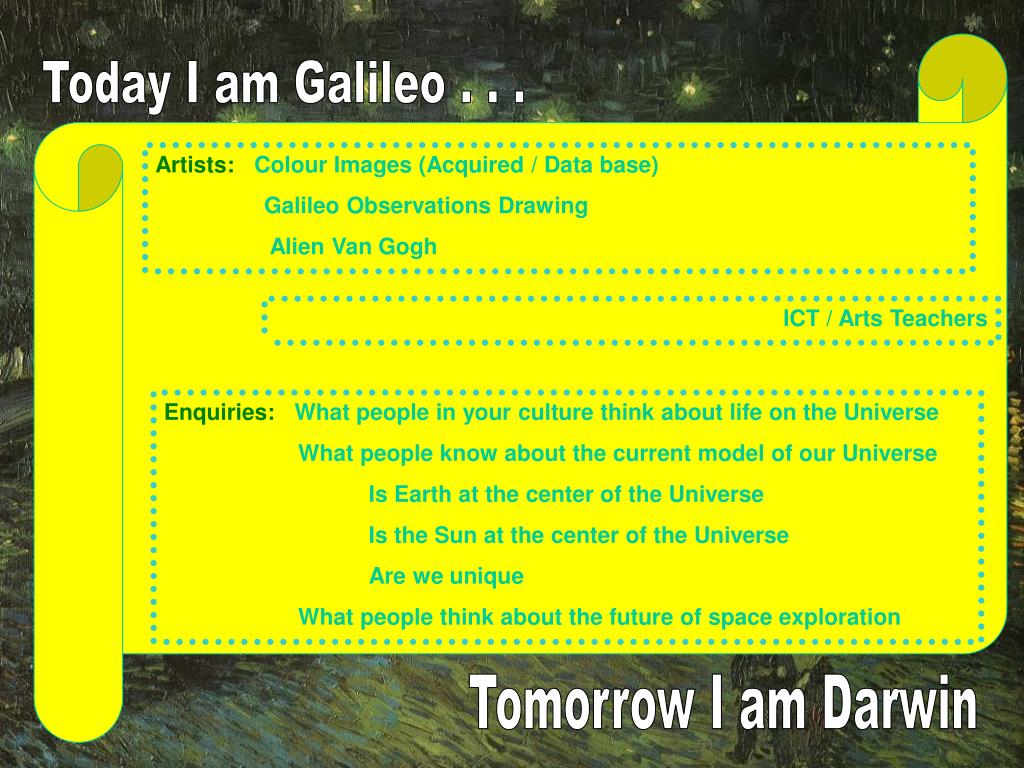 Today I am Galileo . . .

Artists: Colour Images (Acquired / Data base)

Galileo Observations Drawing

Alien Van Gogh

ICT / Arts Teachers

Enquiries: What people in your culture think about life on the Universe

What people know about the current model of our Universe

Is Earth at the center of the Universe

Is the Sun at the center of the Universe

Are we unique

What people think about the future of space exploration

Tomorrow I am Darwin